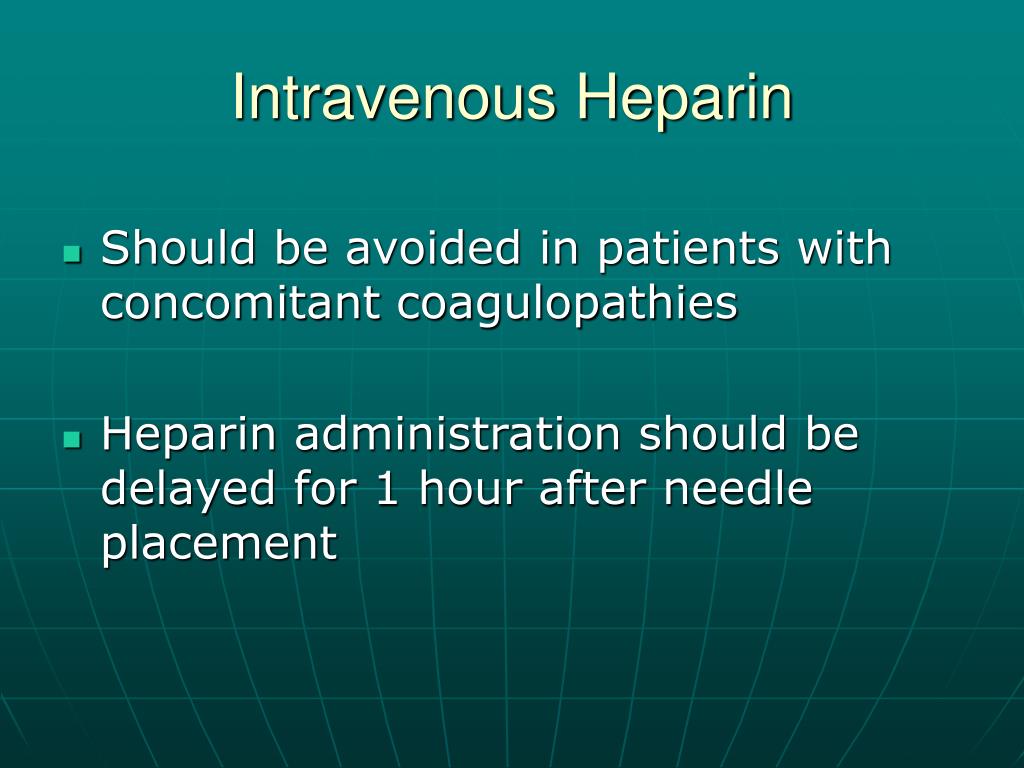 Intravenous Heparin

- Should be avoided in patients with concomitant coagulopathies

- Heparin administration should be delayed for 1 hour after needle placement